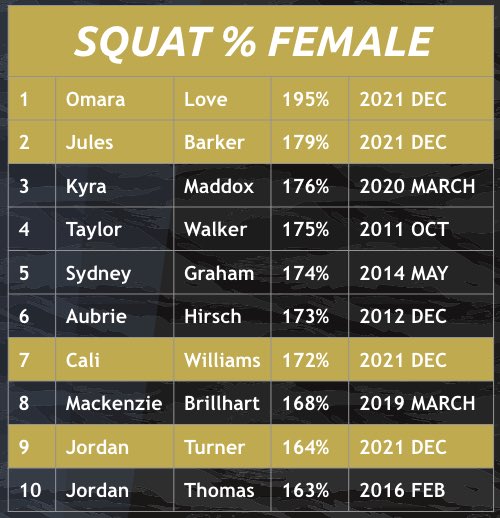 SQUAT % FEMALE

| 1 | Omara | Love | 195% | 2021 DEC |
|---|---|---|---|---|
| 2 | Jules | Barker | 179% | 2021 DEC |
| 3 | Kyra | Maddox | 176% | 2020 MARCH |
| 4 | Taylor | Walker | 175% | 2011 OCT |
| 5 | Sydney | Graham | 174% | 2014 MAY |
| 6 | Aubrie | Hirsch | 173% | 2012 DEC |
| 7 | Cali | Williams | 172% | 2021 DEC |
| 8 | Mackenzie | Brillhart | 168% | 2019 MARCH |
| 9 | Jordan | Turner | 164% | 2021 DEC |
| 10 | Jordan | Thomas | 163% | 2016 FEB |